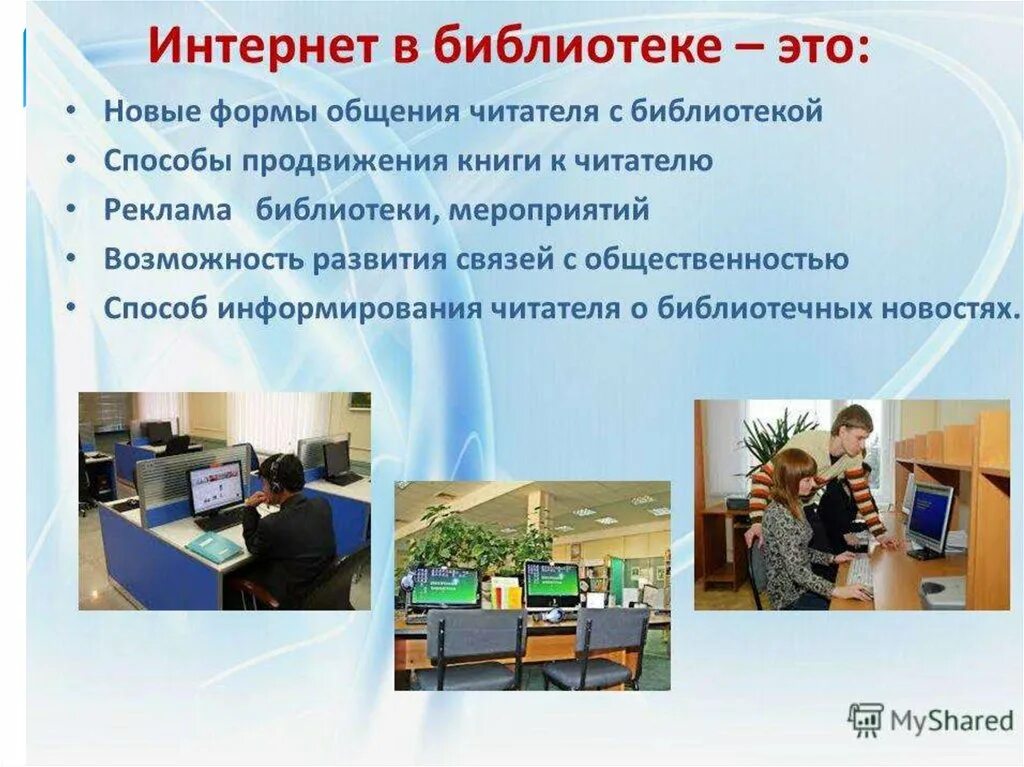 Интернет в библиотеке – это:

• Новые формы общения читателя с библиотекой
• Способы продвижения книги к читателю
• Реклама библиотеки, мероприятий
• Возможность развития связей с общественностью
• Способ информирования читателя о библиотечных новостях.

MyShared